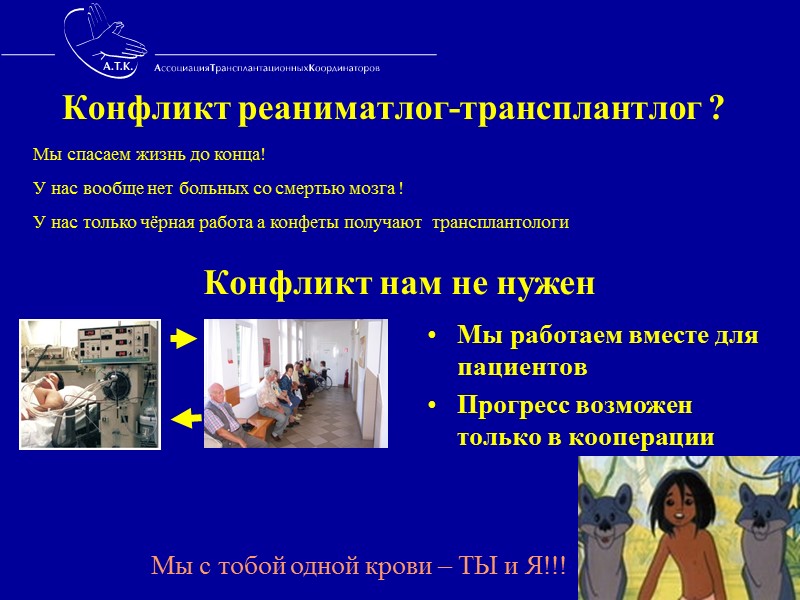 А.Т.К.

АссоциацияТрансплантационныхКоординаторов

Конфликт реаниматлог-трансплантлог ?

Мы спасаем жизнь до конца!

У нас вообще нет больных со смертью мозга !

У нас только чёрная работа а конфеты получают трансплантологи

Конфликт нам не нужен

• Мы работаем вместе для пациентов

• Прогресс возможен только в кооперации

Мы с тобой одной крови – ТЫ и Я!!!